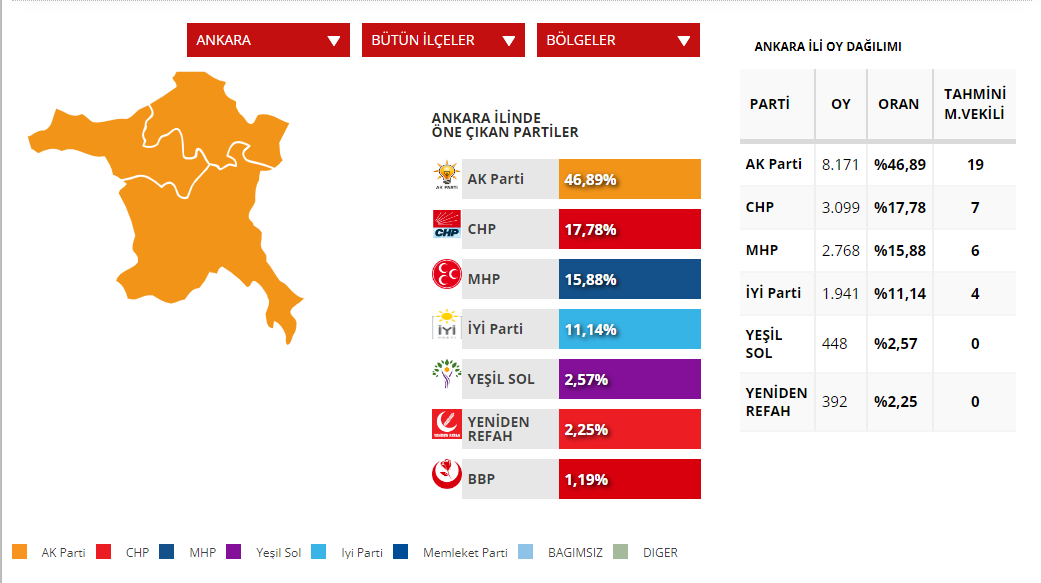 ANKARA
BÜTÜN İLÇELER
BÖLGELER

ANKARA İLİNDE ÖNE ÇIKAN PARTİLER

AK Parti 46,89%
CHP 17,78%
MHP 15,88%
İYİ Parti 11,14%
YEŞİL SOL 2,57%
YENİDEN REFAH 2,25%
BBP 1,19%

ANKARA İLİ OY DAĞILIMI

| PARTİ | OY | ORAN | TAHMİNİ M.VEKİLİ |
|---|---|---|---|
| AK Parti | 8.171 | %46,89 | 19 |
| CHP | 3.099 | %17,78 | 7 |
| MHP | 2.768 | %15,88 | 6 |
| İYİ Parti | 1.941 | %11,14 | 4 |
| YEŞİL SOL | 448 | %2,57 | 0 |
| YENİDEN REFAH | 392 | %2,25 | 0 |

AK Parti CHP MHP Yeşil Sol Iyi Parti Memleket Parti BAGIMSIZ DIGER